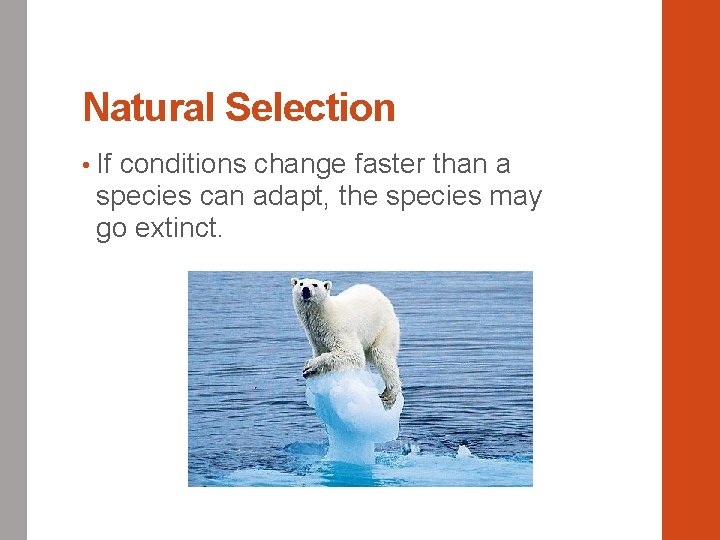 Natural Selection

• If conditions change faster than a species can adapt, the species may go extinct.